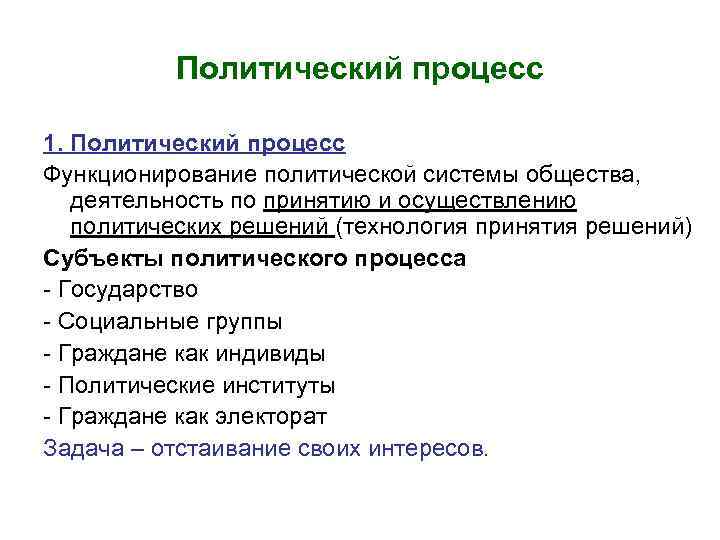 Политический процесс

1. Политический процесс

Функционирование политической системы общества, деятельность по принятию и осуществлению политических решений (технология принятия решений)

Субъекты политического процесса

- Государство
- Социальные группы
- Граждане как индивиды
- Политические институты
- Граждане как электорат

Задача – отстаивание своих интересов.